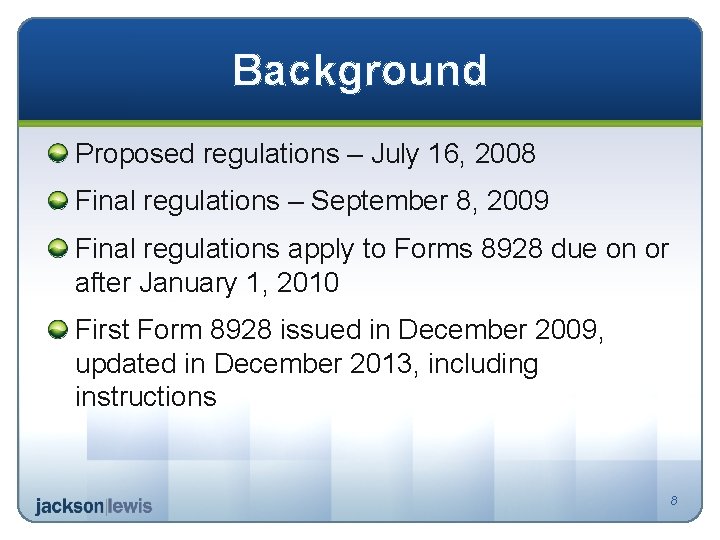 Background

Proposed regulations – July 16, 2008

Final regulations – September 8, 2009

Final regulations apply to Forms 8928 due on or after January 1, 2010

First Form 8928 issued in December 2009, updated in December 2013, including instructions

jackson|lewis

8